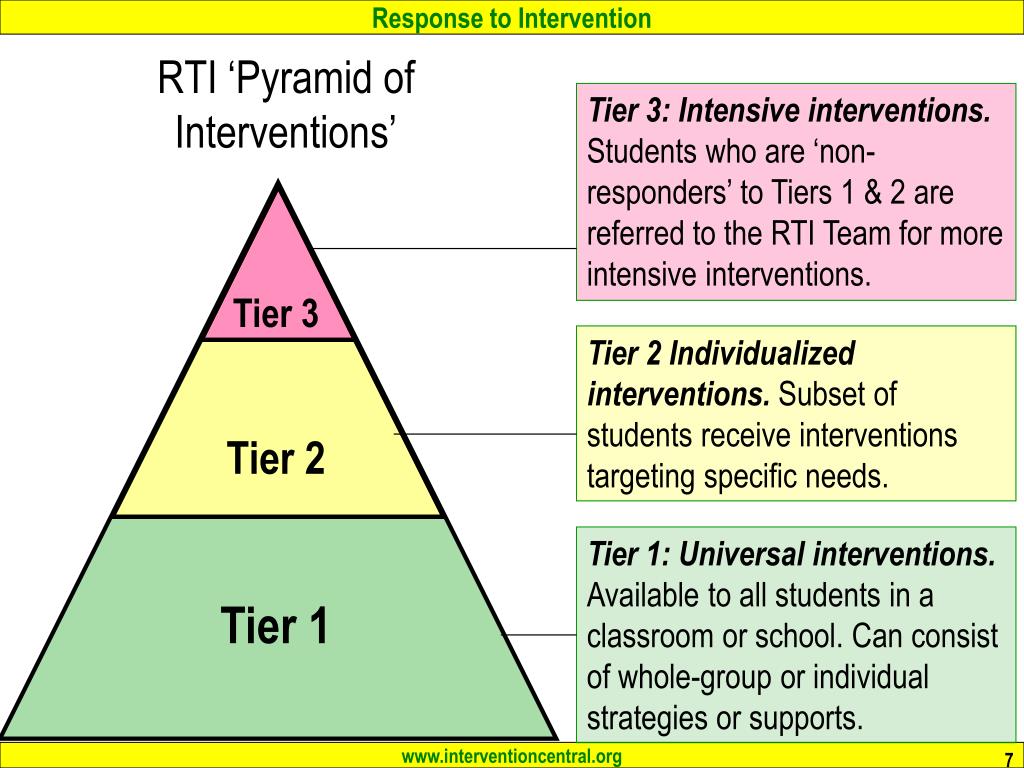 Response to Intervention

RTI ‘Pyramid of Interventions’

Tier 3

Tier 2

Tier 1

Tier 3: Intensive interventions. Students who are ‘non-responders’ to Tiers 1 & 2 are referred to the RTI Team for more intensive interventions.

Tier 2 Individualized interventions. Subset of students receive interventions targeting specific needs.

Tier 1: Universal interventions. Available to all students in a classroom or school. Can consist of whole-group or individual strategies or supports.

www.interventioncentral.org

7